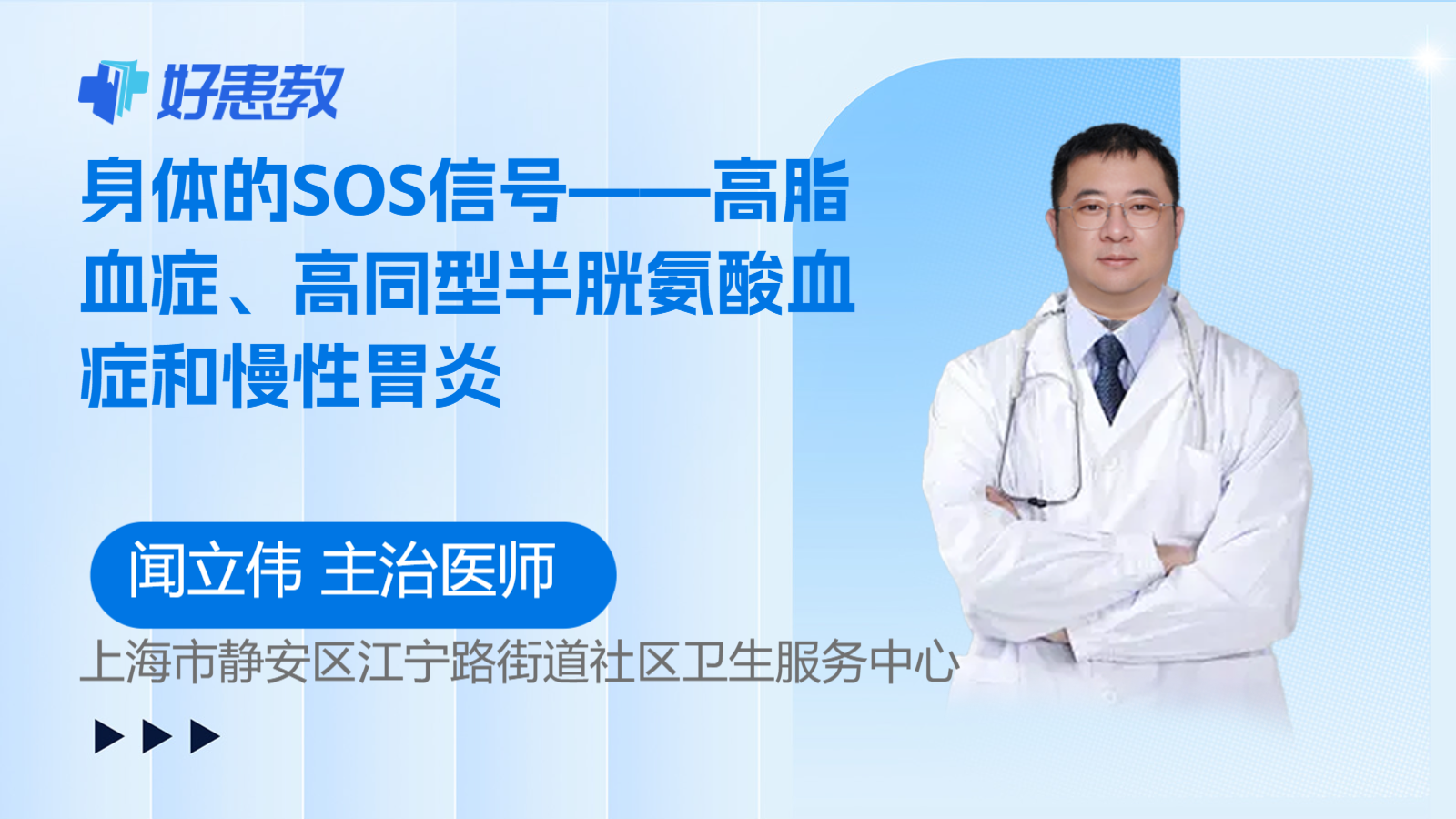 好患教

身体的SOS信号——高脂血症、高同型半胱氨酸血症和慢性胃炎

闻立伟 主治医师

上海市静安区江宁路街道社区卫生服务中心